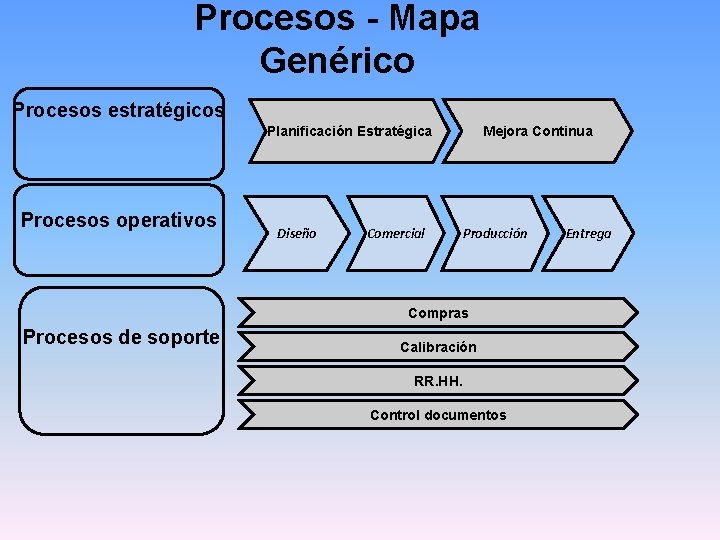 Procesos - Mapa Genérico

Procesos estratégicos

Planificación Estratégica

Mejora Continua

Procesos operativos

Diseño

Comercial

Producción

Entrega

Procesos de soporte

Compras

Calibración

RR.HH.

Control documentos